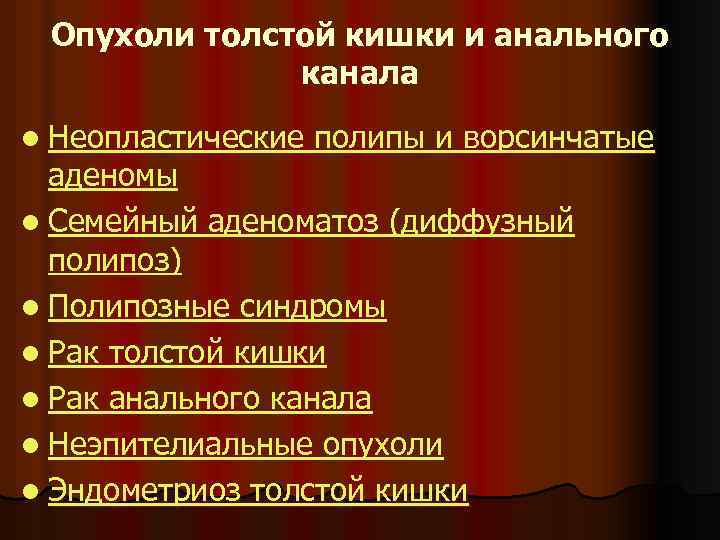 Опухоли толстой кишки и анального канала

- Неопластические полипы и ворсинчатые аденомы
- Семейный аденоматоз (диффузный полипоз)
- Полипозные синдромы
- Рак толстой кишки
- Рак анального канала
- Неэпителиальные опухоли
- Эндометриоз толстой кишки